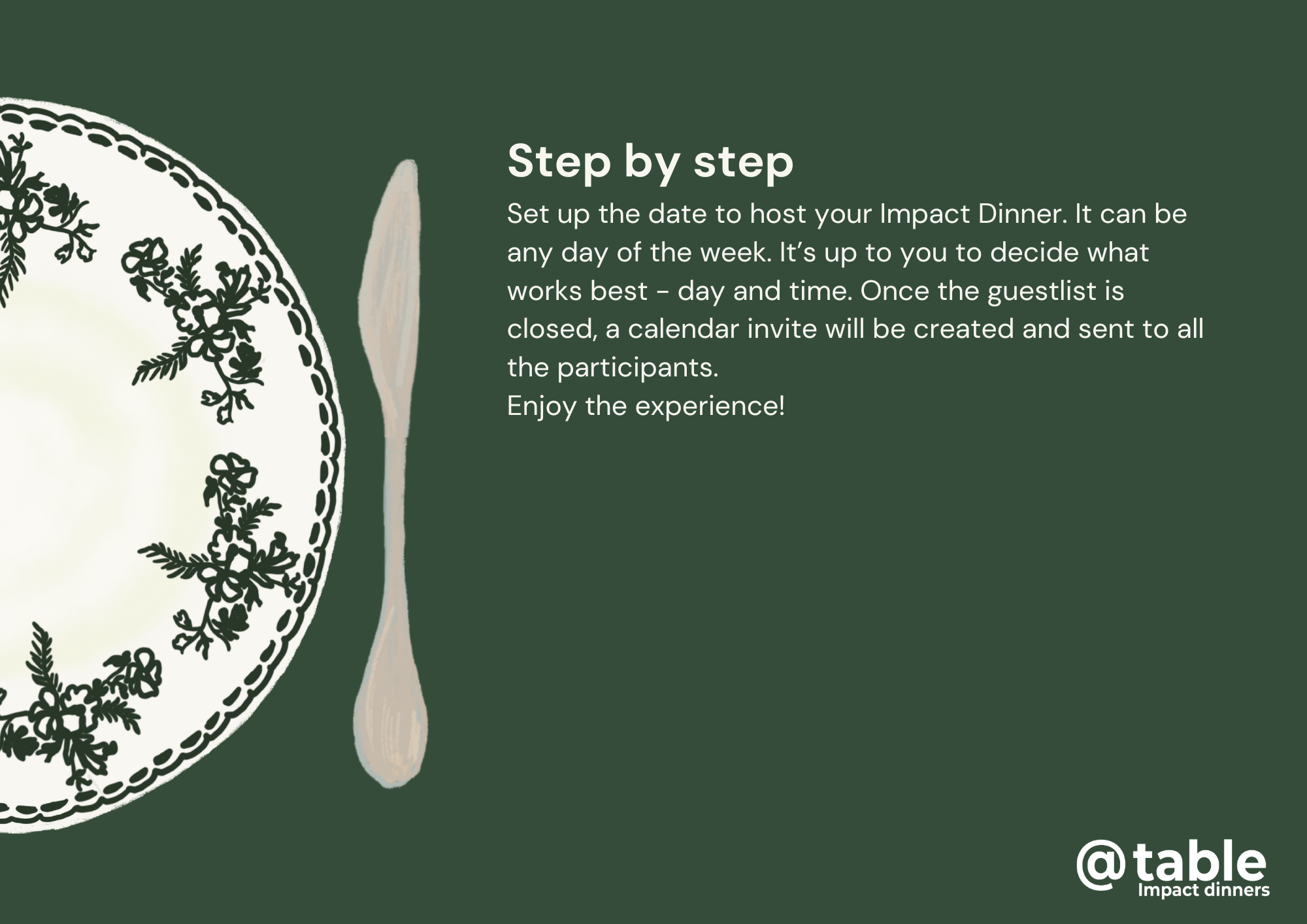 Step by step

Set up the date to host your Impact Dinner. It can be any day of the week. It’s up to you to decide what works best - day and time. Once the guestlist is closed, a calendar invite will be created and sent to all the participants.
Enjoy the experience!

@table
Impact dinners